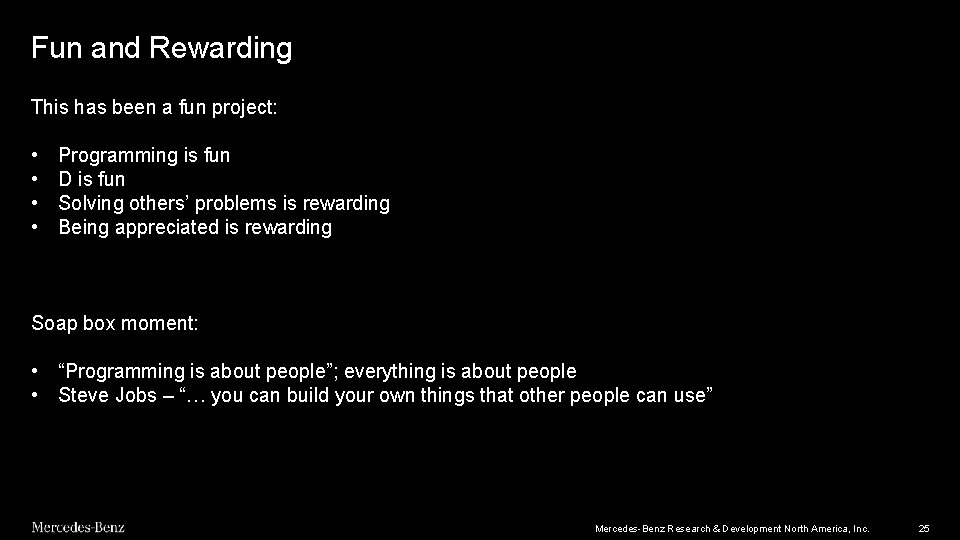 Fun and Rewarding

This has been a fun project:

• Programming is fun
• D is fun
• Solving others' problems is rewarding
• Being appreciated is rewarding

Soap box moment:

• "Programming is about people"; everything is about people
• Steve Jobs – "… you can build your own things that other people can use"

Mercedes-Benz

Mercedes-Benz Research & Development North America, Inc.

25